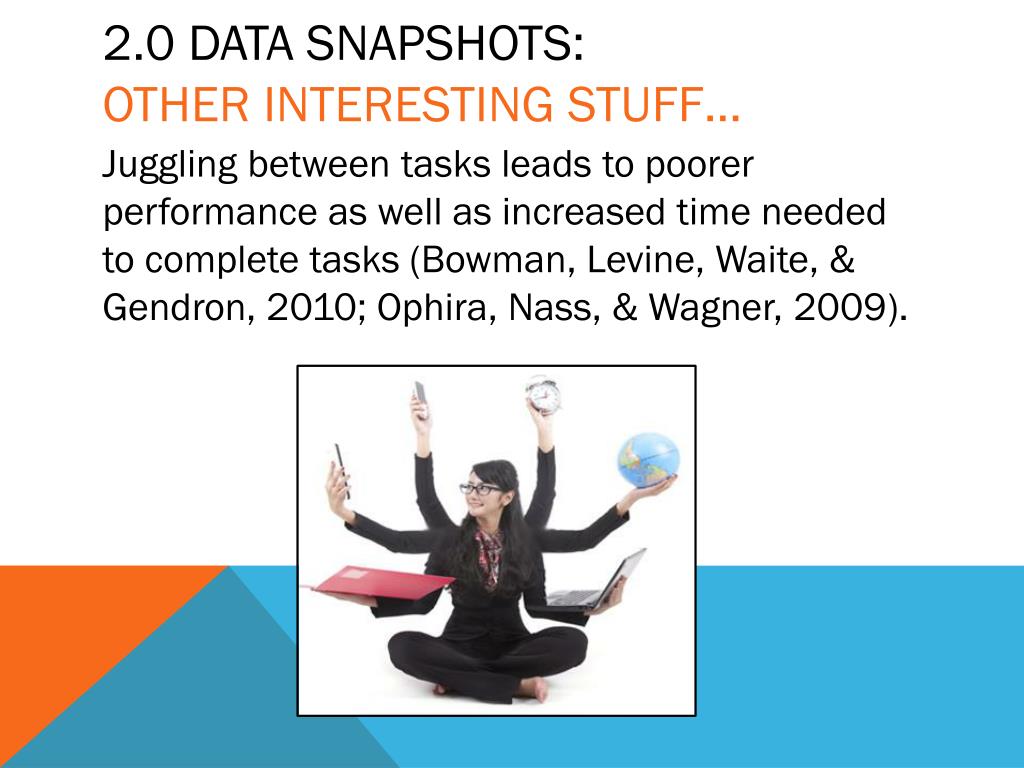 2.0 DATA SNAPSHOTS:
OTHER INTERESTING STUFF…

Juggling between tasks leads to poorer performance as well as increased time needed to complete tasks (Bowman, Levine, Waite, & Gendron, 2010; Ophira, Nass, & Wagner, 2009).